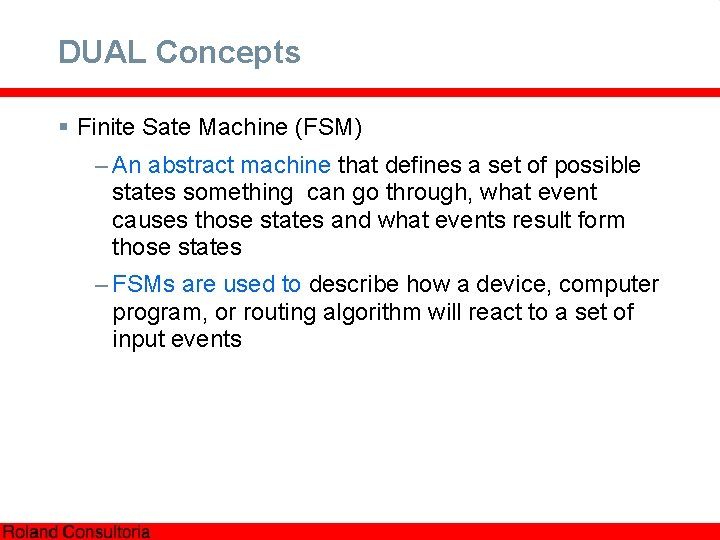 DUAL Concepts

▪ Finite Sate Machine (FSM)

– An abstract machine that defines a set of possible states something can go through, what event causes those states and what events result form those states

– FSMs are used to describe how a device, computer program, or routing algorithm will react to a set of input events

Roland Consultoria